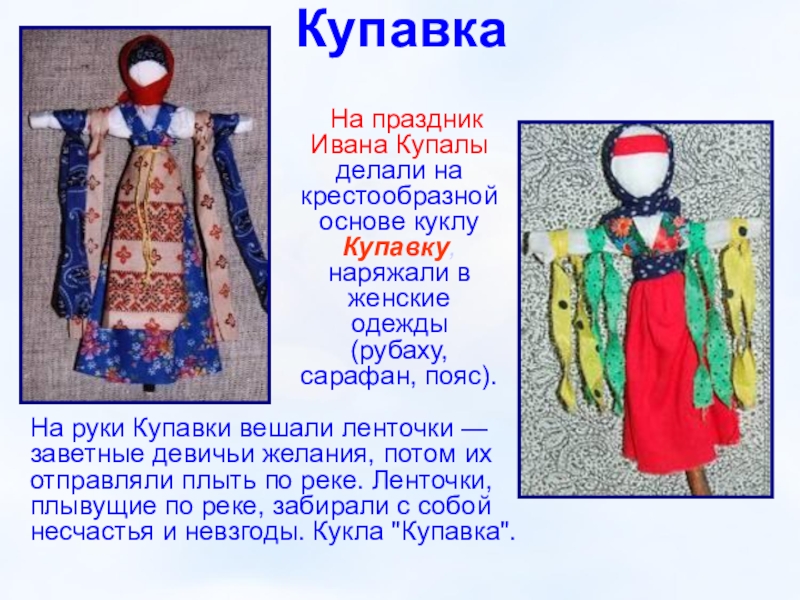 Купавка

На праздник Ивана Купалы делали на крестообразной основе куклу Купавку, наряжали в женские одежды (рубаху, сарафан, пояс).

На руки Купавки вешали ленточки — заветные девичьи желания, потом их отправляли плыть по реке. Ленточки, плывущие по реке, забирали с собой несчастья и невзгоды. Кукла "Купавка".